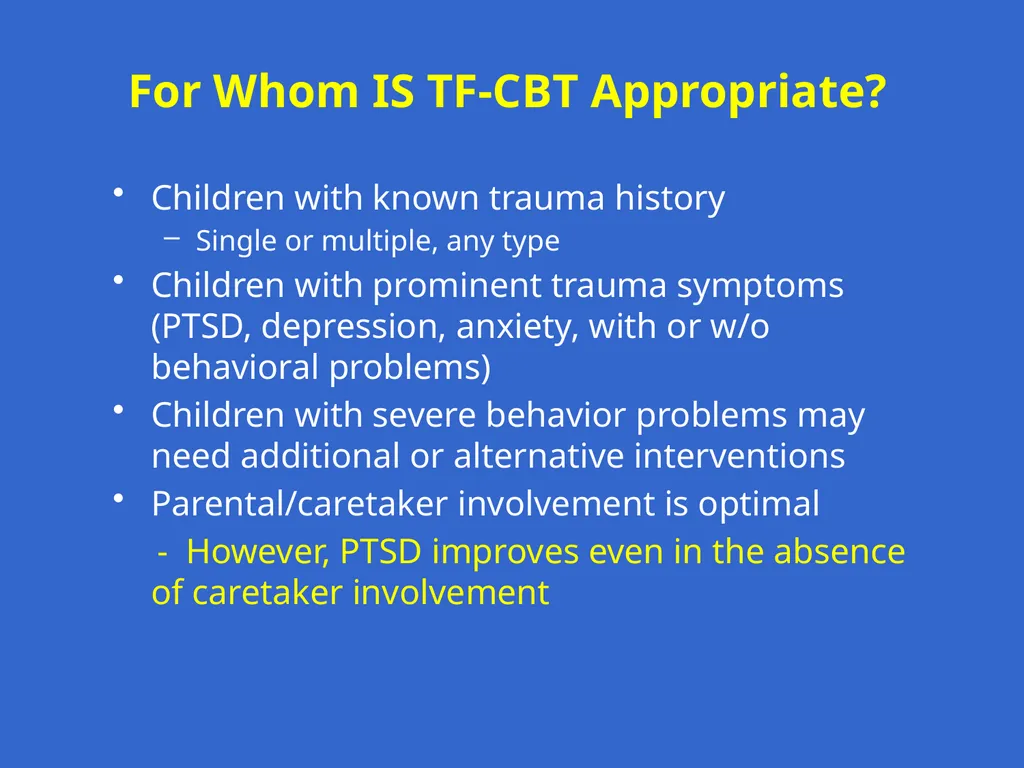 For Whom IS TF-CBT Appropriate?

• Children with known trauma history
– Single or multiple, any type
• Children with prominent trauma symptoms (PTSD, depression, anxiety, with or w/o behavioral problems)
• Children with severe behavior problems may need additional or alternative interventions
• Parental/caretaker involvement is optimal
- However, PTSD improves even in the absence of caretaker involvement